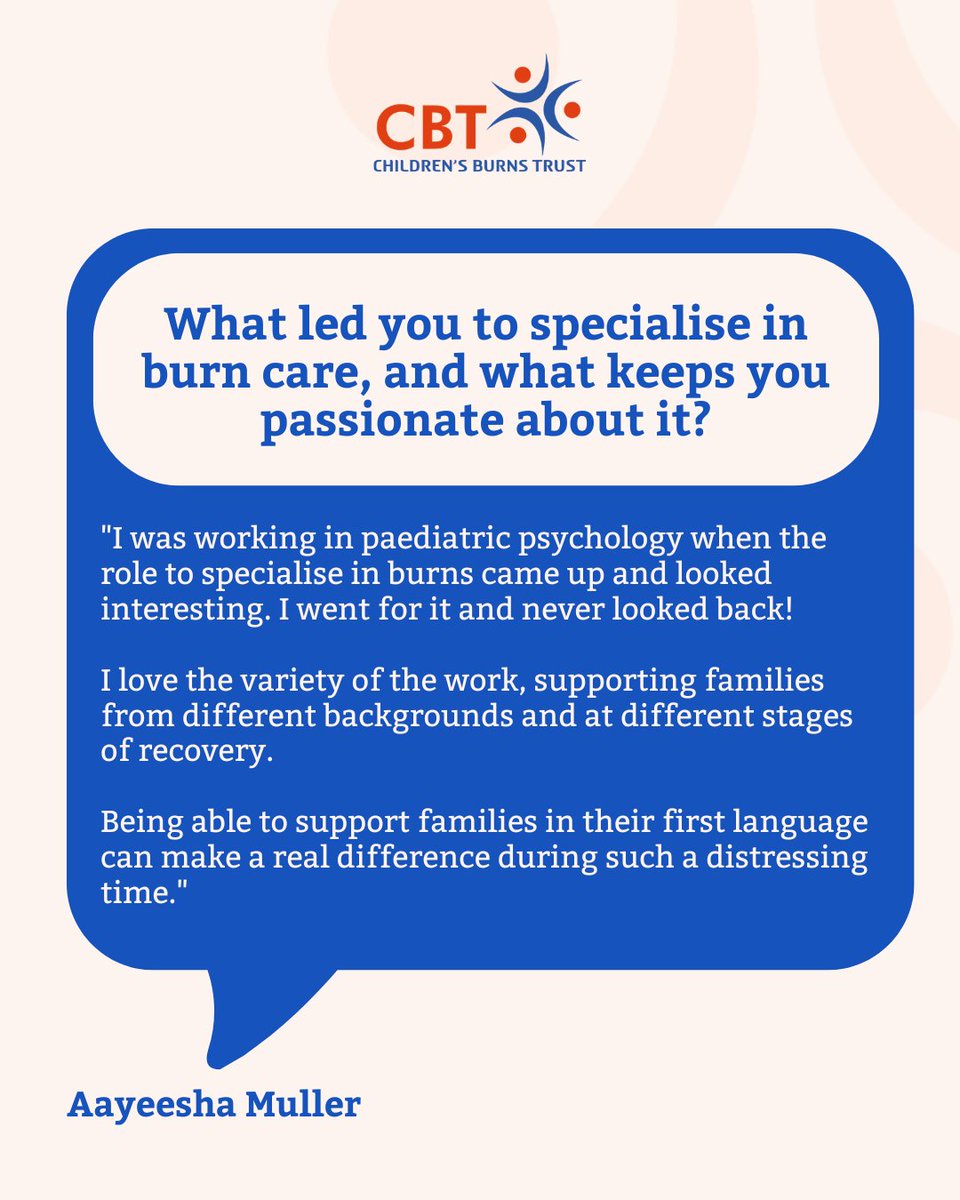 CBT
CHILDREN'S BURNS TRUST

What led you to specialise in burn care, and what keeps you passionate about it?

"I was working in paediatric psychology when the role to specialise in burns came up and looked interesting. I went for it and never looked back!

I love the variety of the work, supporting families from different backgrounds and at different stages of recovery.

Being able to support families in their first language can make a real difference during such a distressing time."

Aayeesha Muller